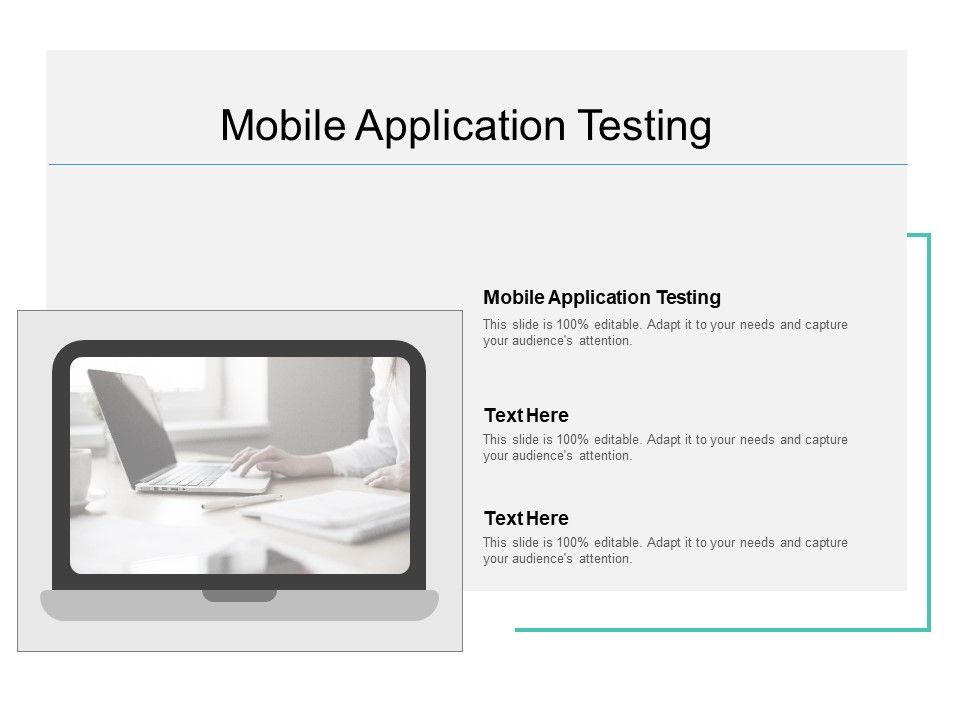 Mobile Application Testing

Mobile Application Testing

This slide is 100% editable. Adapt it to your needs and capture your audience's attention.

Text Here

This slide is 100% editable. Adapt it to your needs and capture your audience's attention.

Text Here

This slide is 100% editable. Adapt it to your needs and capture your audience's attention.